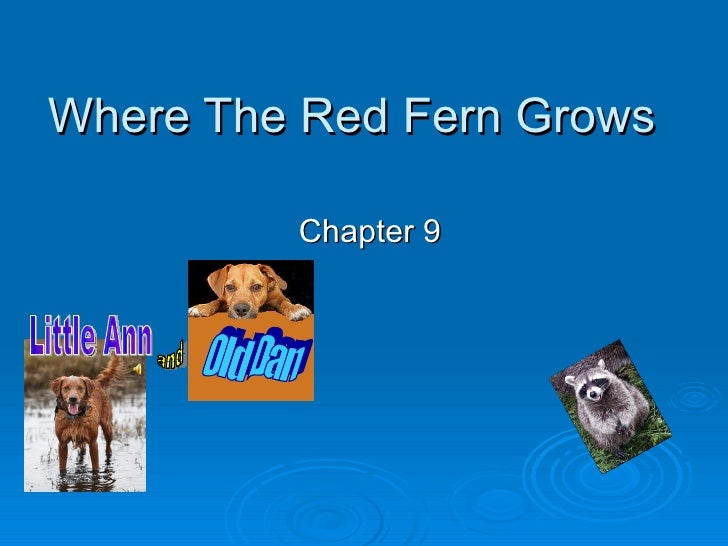 Where The Red Fern Grows

Chapter 9

Little Ann

and

Old Dan